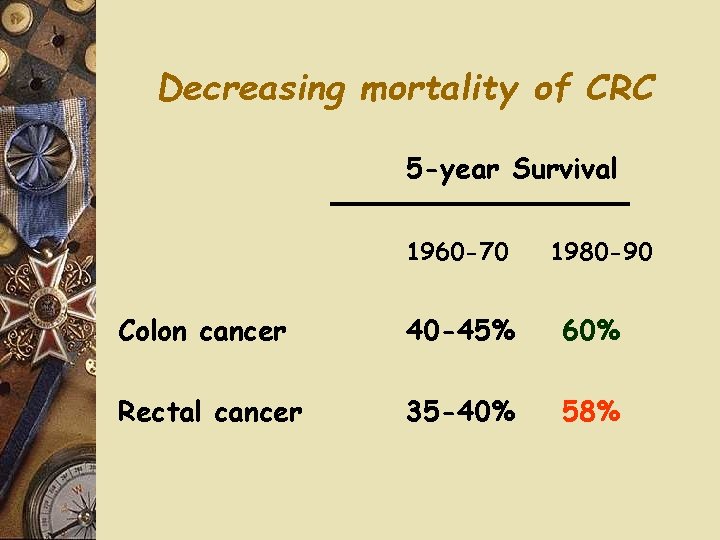 Decreasing mortality of CRC

5-year Survival

| | 1960-70 | 1980-90 |
|---|---|---|
| Colon cancer | 40-45% | 60% |
| Rectal cancer | 35-40% | 58% |